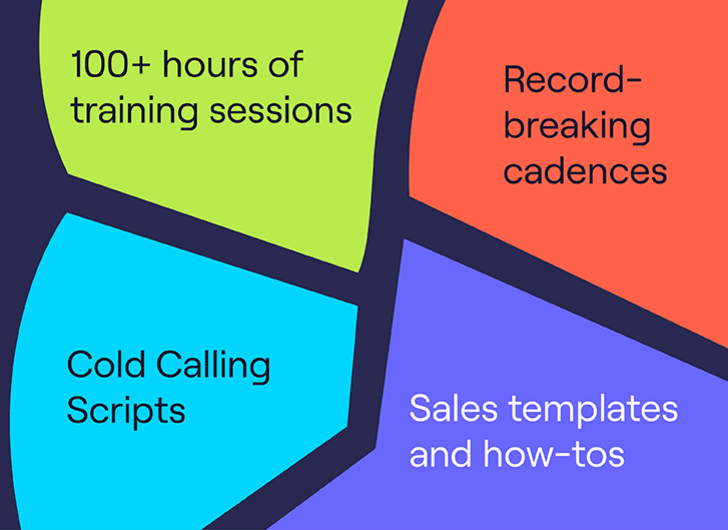 100+ hours of training sessions

Record-breaking cadences

Cold Calling Scripts

Sales templates and how-tos